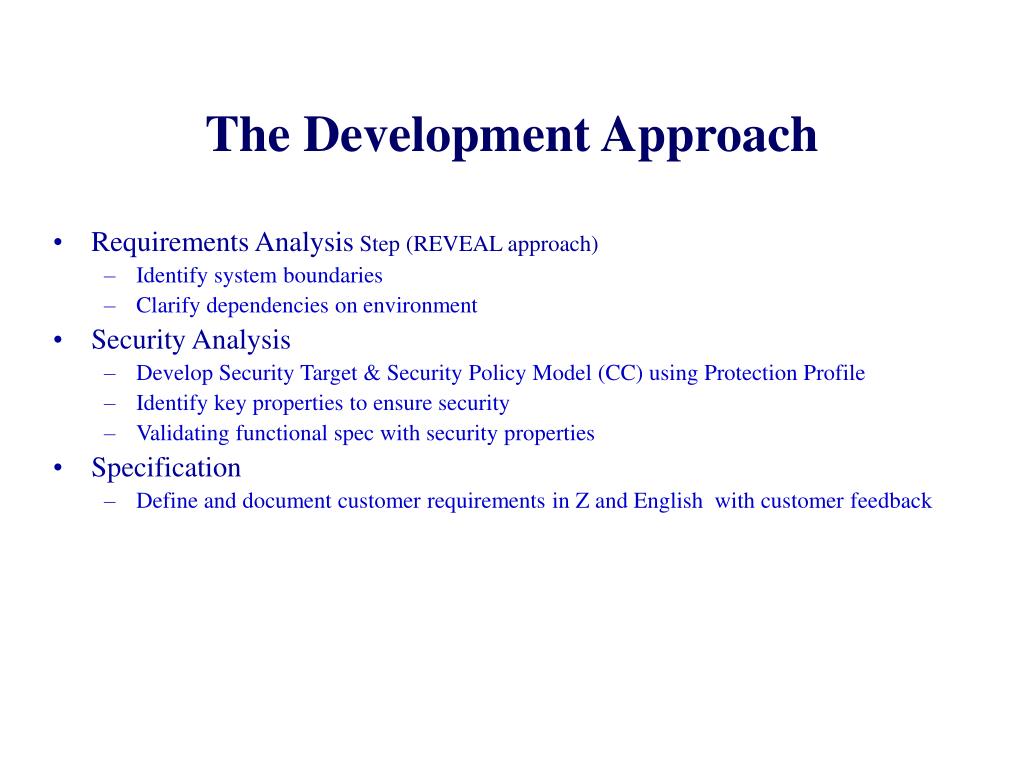 The Development Approach

• Requirements Analysis Step (REVEAL approach)
  – Identify system boundaries
  – Clarify dependencies on environment
• Security Analysis
  – Develop Security Target & Security Policy Model (CC) using Protection Profile
  – Identify key properties to ensure security
  – Validating functional spec with security properties
• Specification
  – Define and document customer requirements in Z and English with customer feedback